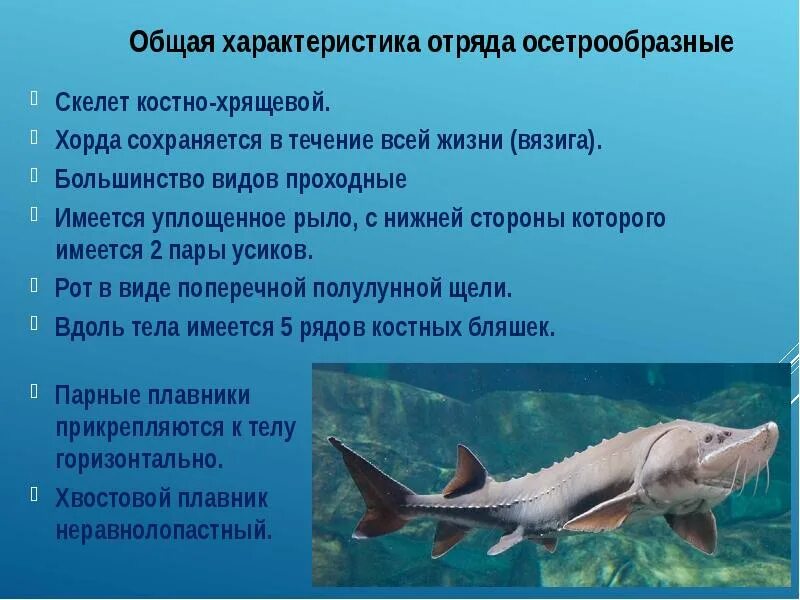 Общая характеристика отряда осетрообразные

Скелет костно-хрящевой.

Хорда сохраняется в течение всей жизни (вязига).

Большинство видов проходные

Имеется уплощенное рыло, с нижней стороны которого имеется 2 пары усиков.

Рот в виде поперечной полулунной щели.

Вдоль тела имеется 5 рядов костных бляшек.

Парные плавники прикрепляются к телу горизонтально.

Хвостовой плавник неравнолопастный.